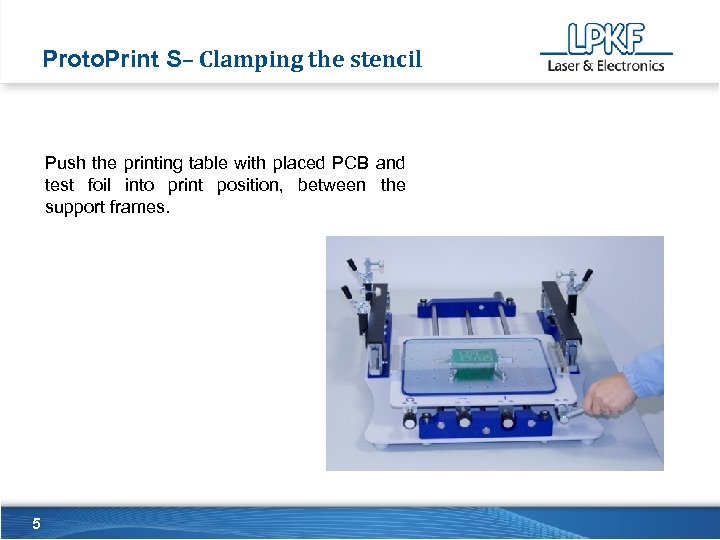 ProtoPrint S– Clamping the stencil

LPKF
Laser & Electronics

Push the printing table with placed PCB and test foil into print position, between the support frames.

5